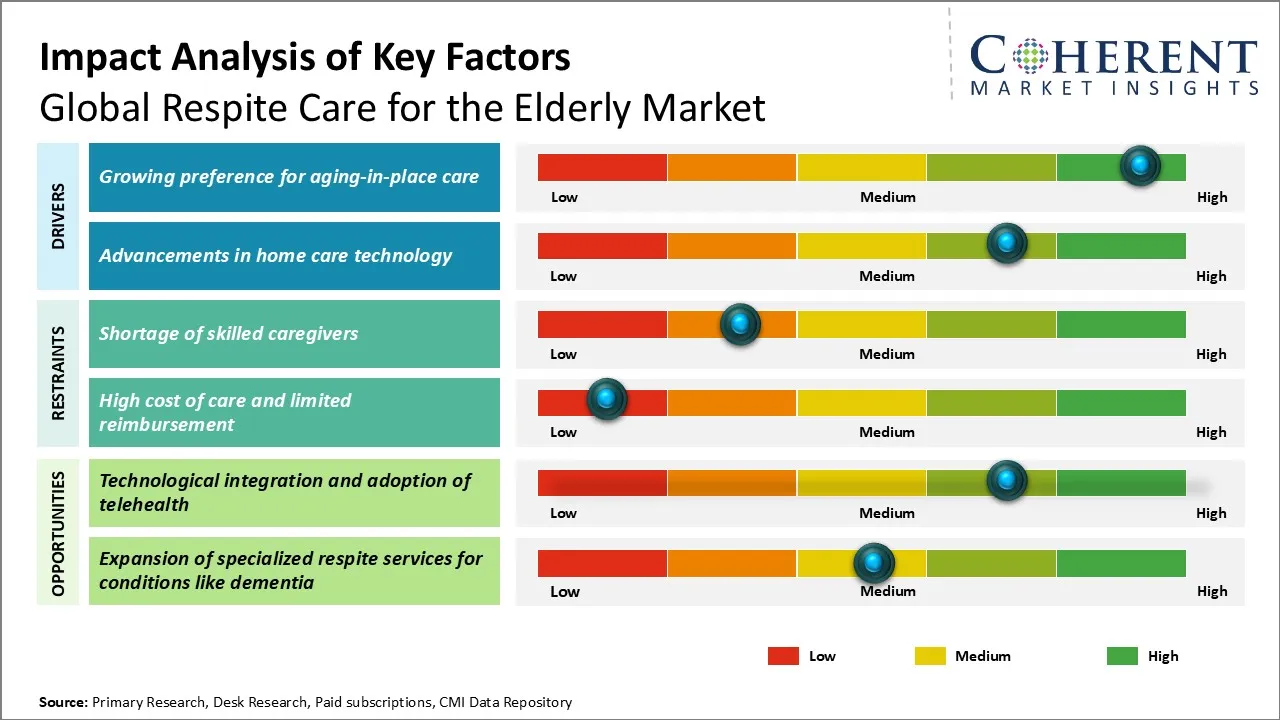 Impact Analysis of Key Factors
Global Respite Care for the Elderly Market

COHERENT
MARKET INSIGHTS

DRIVERS

Growing preference for aging-in-place care

Low Medium High

Advancements in home care technology

Low Medium High

RESTRAINTS

Shortage of skilled caregivers

Low Medium High

High cost of care and limited reimbursement

Low Medium High

OPPORTUNITIES

Technological integration and adoption of telehealth

Low Medium High

Expansion of specialized respite services for conditions like dementia

Low Medium High

Low Medium High

Source: Primary Research, Desk Research, Paid subscriptions, CMI Data Repository